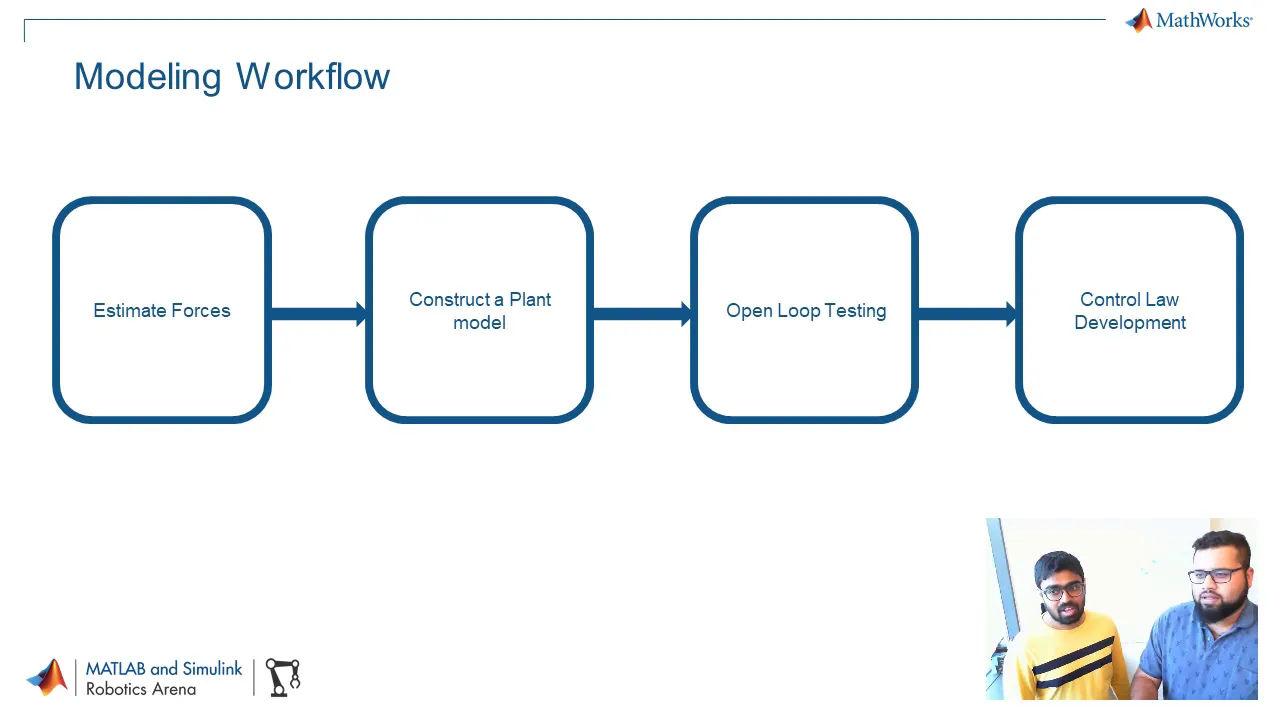 MathWorks®

Modeling Workflow

Estimate Forces

Construct a Plant model

Open Loop Testing

Control Law Development

MATLAB and Simulink
Robotics Arena